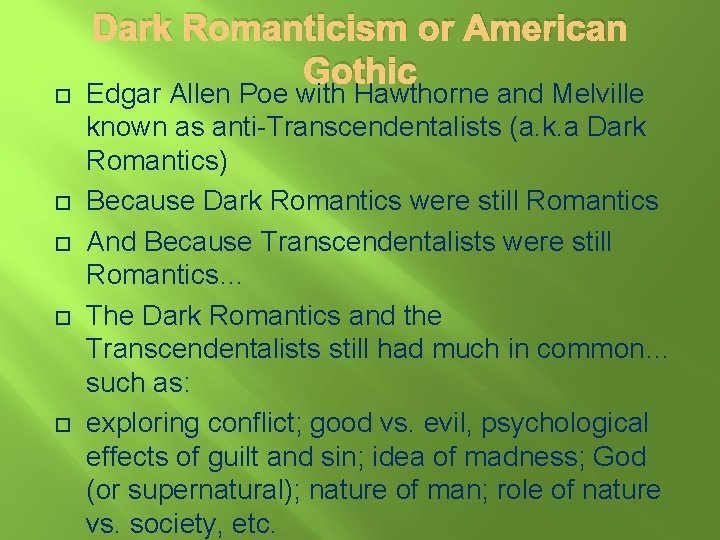 Dark Romanticism or American Gothic

Edgar Allen Poe with Hawthorne and Melville known as anti-Transcendentalists (a.k.a Dark Romantics)

Because Dark Romantics were still Romantics

And Because Transcendentalists were still Romantics…

The Dark Romantics and the Transcendentalists still had much in common… such as:

exploring conflict; good vs. evil, psychological effects of guilt and sin; idea of madness; God (or supernatural); nature of man; role of nature vs. society, etc.